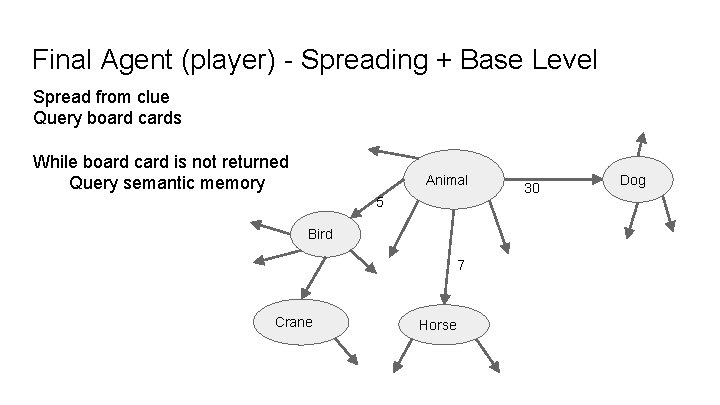 Final Agent (player) - Spreading + Base Level

Spread from clue
Query board cards

While board card is not returned
Query semantic memory

Animal
30
Dog
5
Bird
7
Crane
Horse